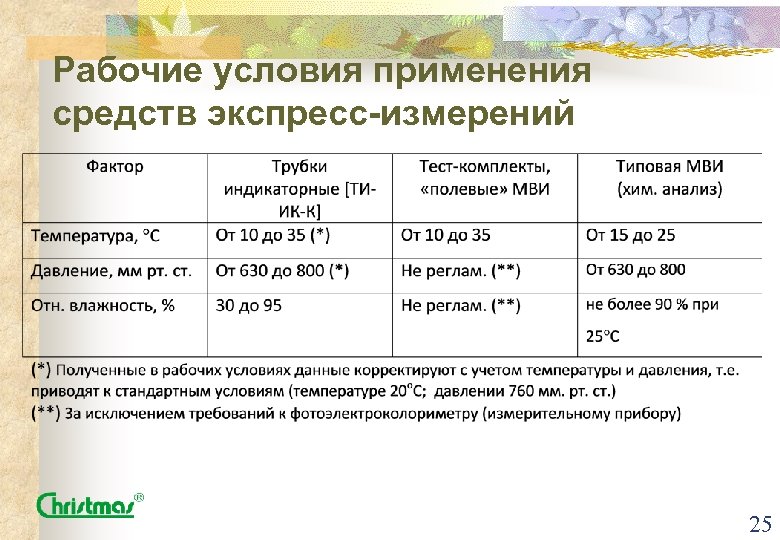 Рабочие условия применения средств экспресс-измерений

| Фактор | Трубки индикаторные [ТИ-ИК-К] | Тест-комплекты, «полевые» МВИ | Типовая МВИ (хим. анализ) |
|---|---|---|---|
| Температура, °С | От 10 до 35 (*) | От 10 до 35 | От 15 до 25 |
| Давление, мм рт. ст. | От 630 до 800 (*) | Не реглам. (**) | От 630 до 800 |
| Отн. влажность, % | 30 до 95 | Не реглам. (**) | не более 90 % при 25°С |

(*) Полученные в рабочих условиях данные корректируют с учетом температуры и давления, т.е. приводят к стандартным условиям (температуре 20°С; давлении 760 мм. рт. ст.)
(**) За исключением требований к фотоэлектроколориметру (измерительному прибору)

Christmas®

25